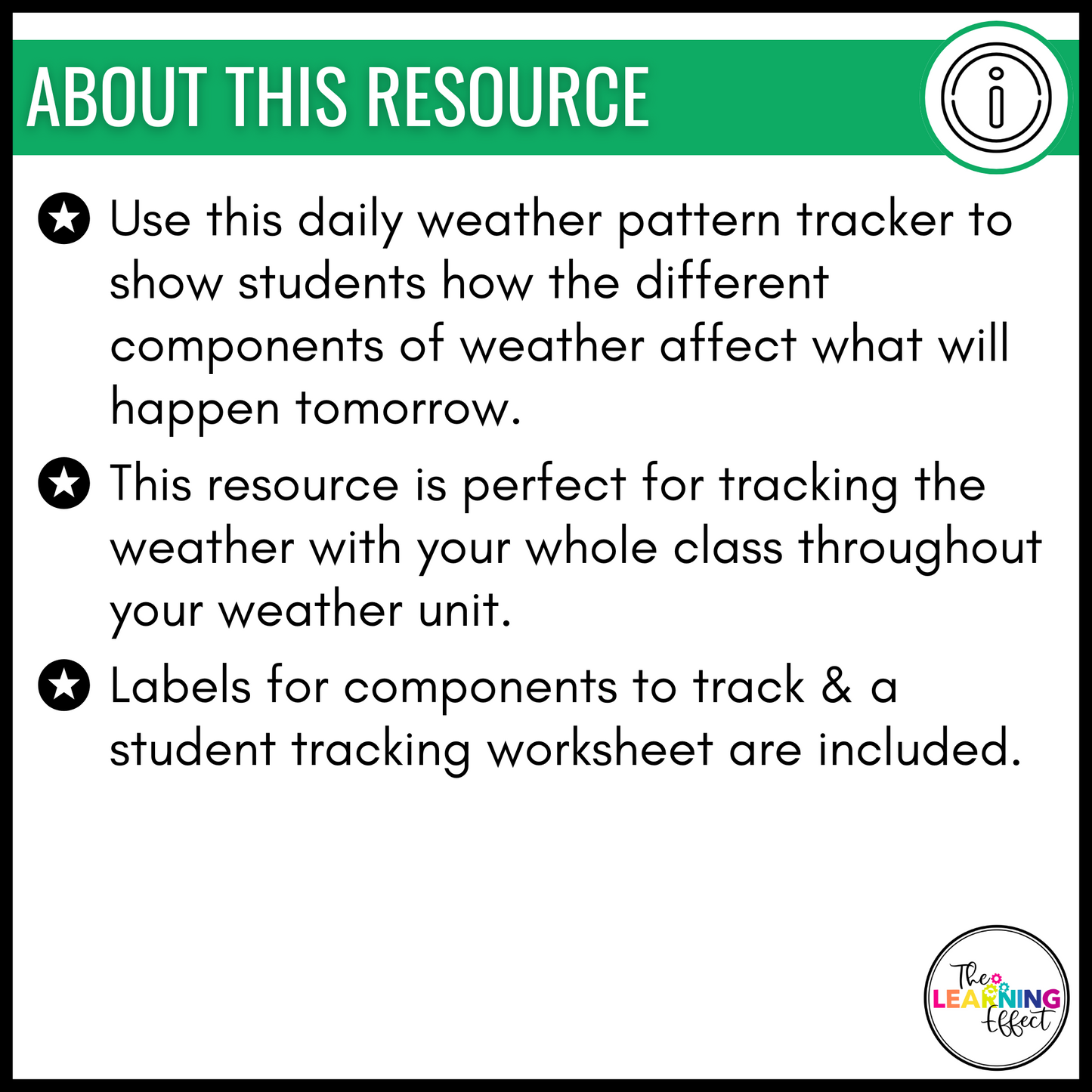 ABOUT THIS RESOURCE

Use this daily weather pattern tracker to show students how the different components of weather affect what will happen tomorrow.

This resource is perfect for tracking the weather with your whole class throughout your weather unit.

Labels for components to track & a student tracking worksheet are included.

The LEARNING Effect